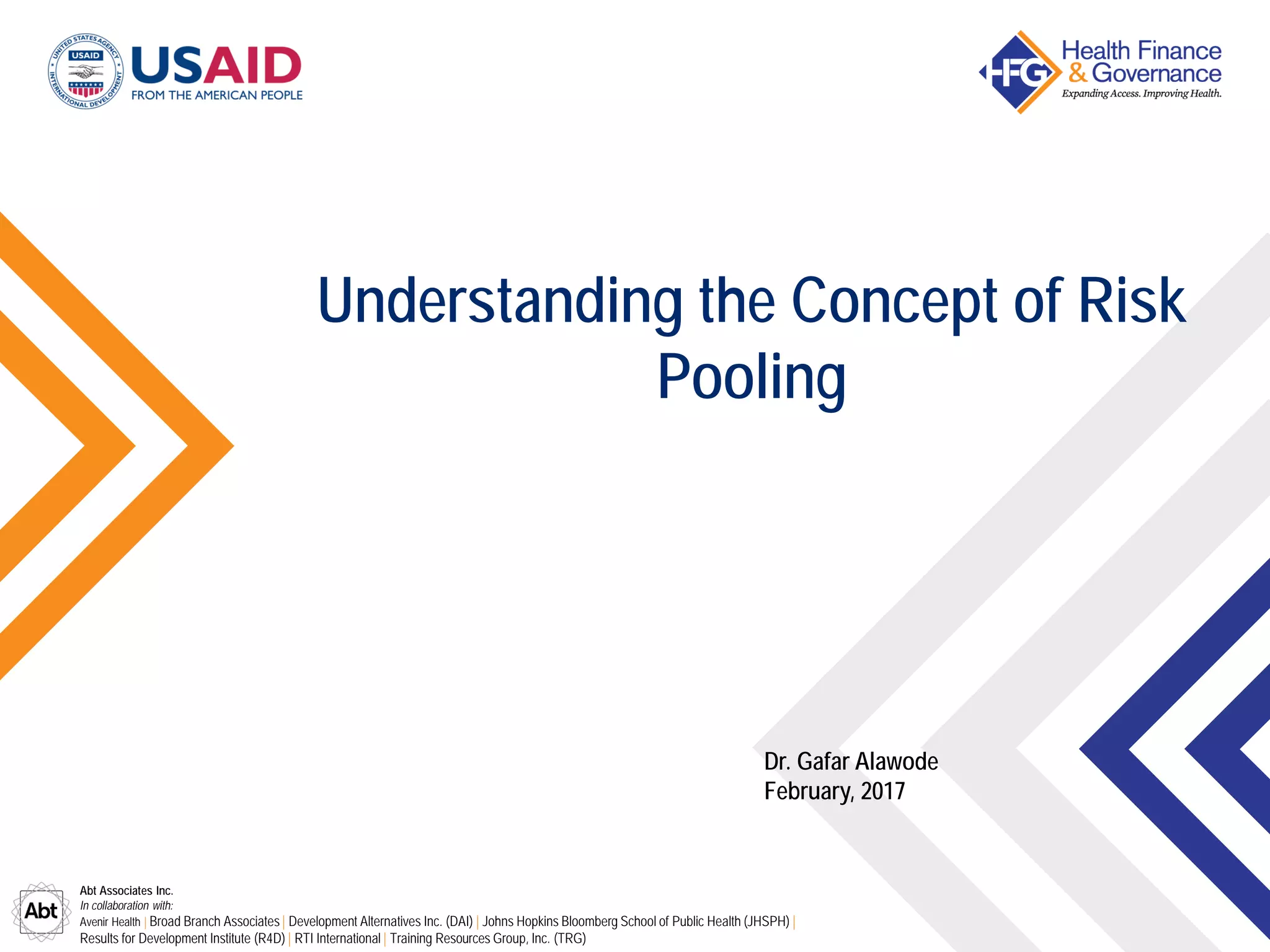 UNITED STATES AGENCY INTERNATIONAL DEVELOPMENT USAID

USAID
FROM THE AMERICAN PEOPLE

HFG Health Finance & Governance
Expanding Access. Improving Health.

Understanding the Concept of Risk Pooling

Dr. Gafar Alawode
February, 2017

Abt

Abt Associates Inc.
In collaboration with:
Avenir Health | Broad Branch Associates | Development Alternatives Inc. (DAI) | Johns Hopkins Bloomberg School of Public Health (JHSPH) | Results for Development Institute (R4D) | RTI International | Training Resources Group, Inc. (TRG)